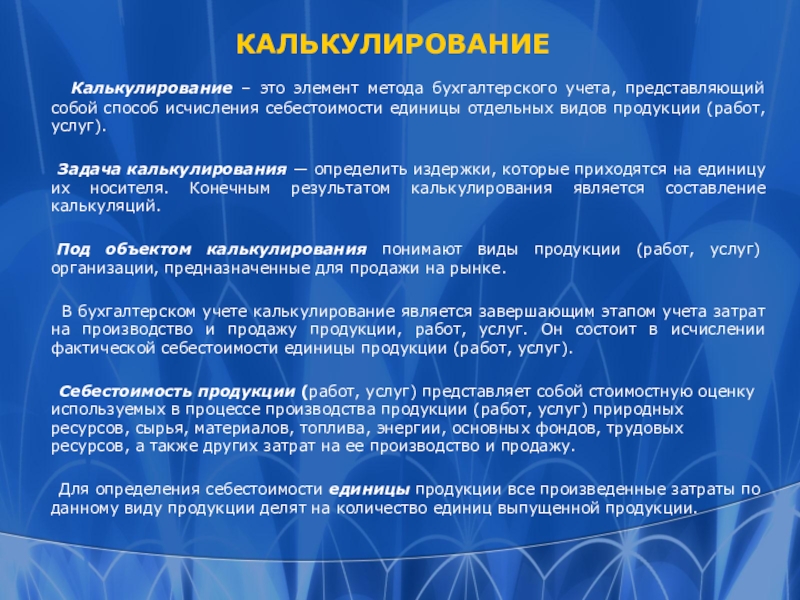 КАЛЬКУЛИРОВАНИЕ

Калькулирование – это элемент метода бухгалтерского учета, представляющий собой способ исчисления себестоимости единицы отдельных видов продукции (работ, услуг).

Задача калькулирования — определить издержки, которые приходятся на единицу их носителя. Конечным результатом калькулирования является составление калькуляций.

Под объектом калькулирования понимают виды продукции (работ, услуг) организации, предназначенные для продажи на рынке.

В бухгалтерском учете калькулирование является завершающим этапом учета затрат на производство и продажу продукции, работ, услуг. Он состоит в исчислении фактической себестоимости единицы продукции (работ, услуг).

Себестоимость продукции (работ, услуг) представляет собой стоимостную оценку используемых в процессе производства продукции (работ, услуг) природных ресурсов, сырья, материалов, топлива, энергии, основных фондов, трудовых ресурсов, а также других затрат на ее производство и продажу.

Для определения себестоимости единицы продукции все произведенные затраты по данному виду продукции делят на количество единиц выпущенной продукции.